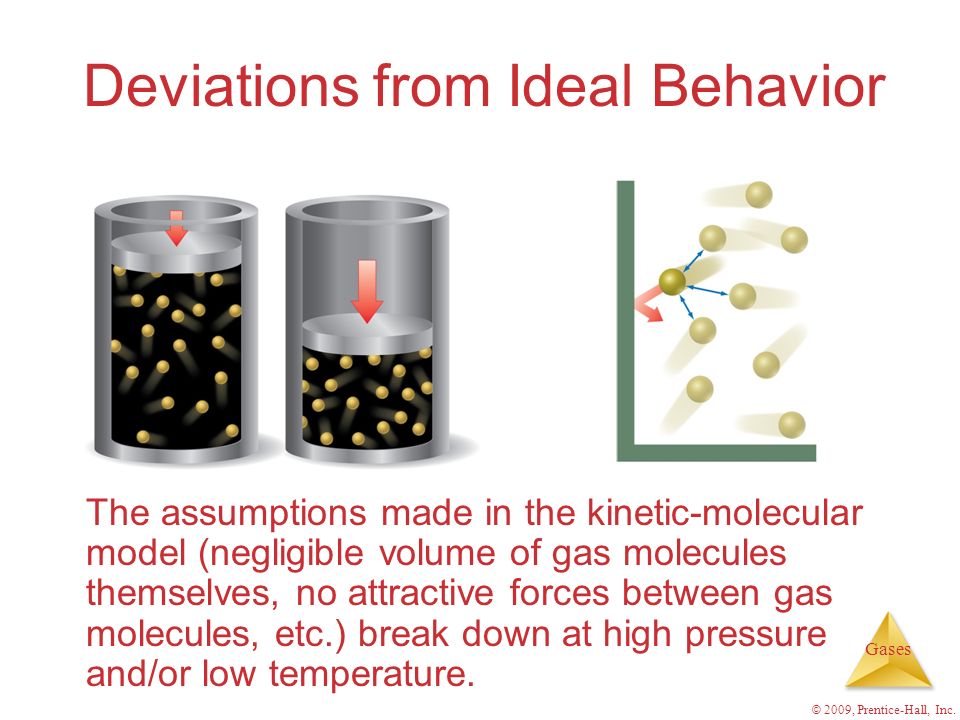 Deviations from Ideal Behavior

The assumptions made in the kinetic-molecular model (negligible volume of gas molecules themselves, no attractive forces between gas molecules, etc.) break down at high pressure and/or low temperature.

Gases

© 2009, Prentice-Hall, Inc.